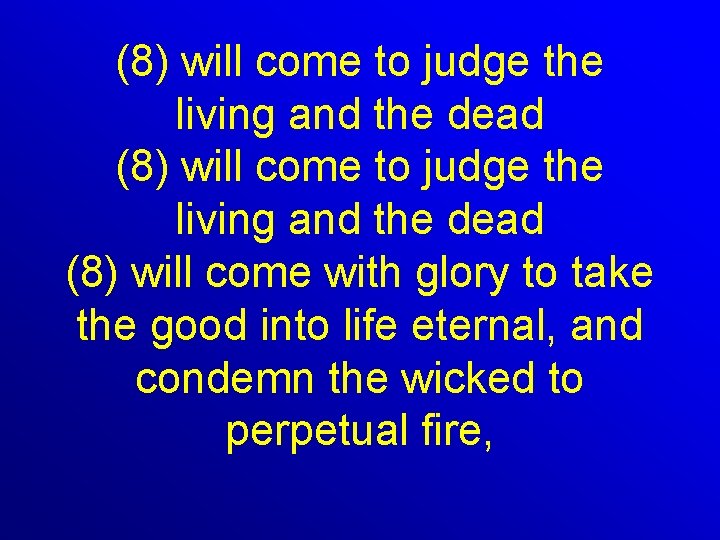 (8) will come to judge the living and the dead
(8) will come to judge the living and the dead
(8) will come with glory to take the good into life eternal, and condemn the wicked to perpetual fire,